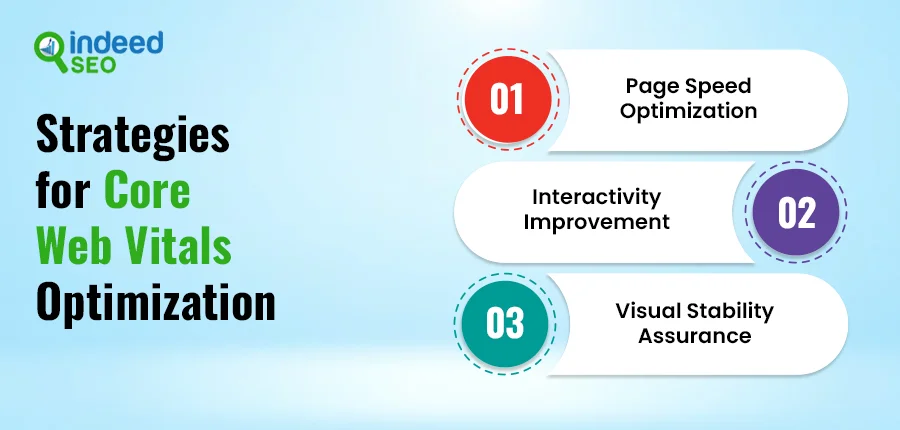 indeed SEO

Strategies for Core Web Vitals Optimization

01 Page Speed Optimization

Interactivity Improvement 02

03 Visual Stability Assurance